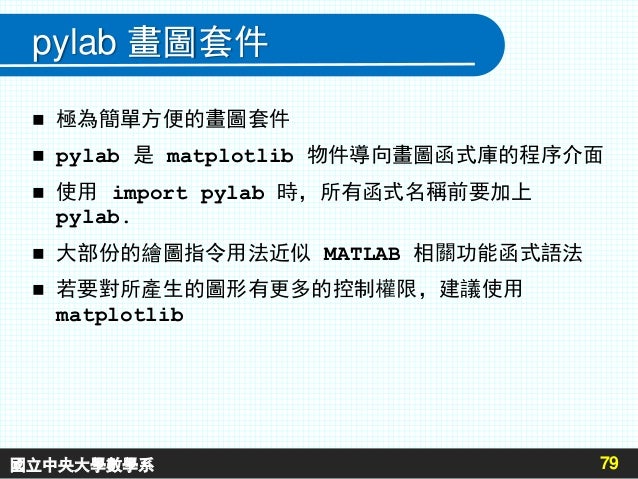 pylab 畫圖套件

■ 極為簡單方便的畫圖套件

■ pylab 是 matplotlib 物件導向畫圖函式庫的程序介面

■ 使用 import pylab 時，所有函式名稱前要加上 pylab.

■ 大部份的繪圖指令用法近似 MATLAB 相關功能函式語法

■ 若要對所產生的圖形有更多的控制權限，建議使用 matplotlib

國立中央大學數學系

79